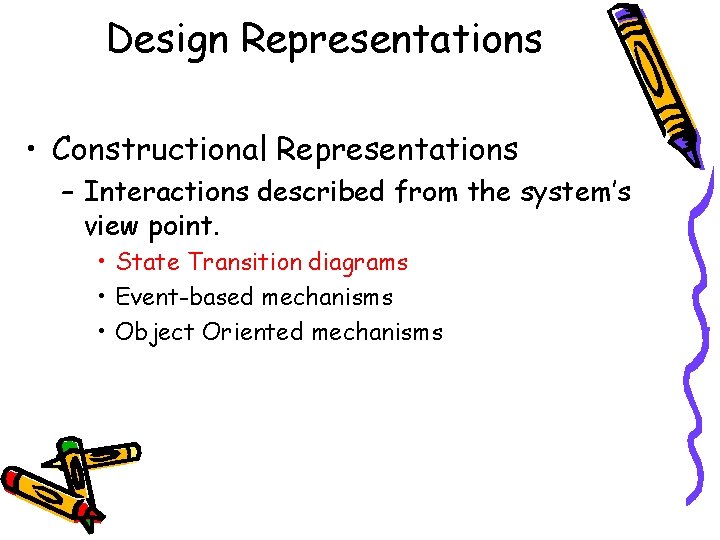 Design Representations

• Constructional Representations
– Interactions described from the system's view point.
• State Transition diagrams
• Event-based mechanisms
• Object Oriented mechanisms